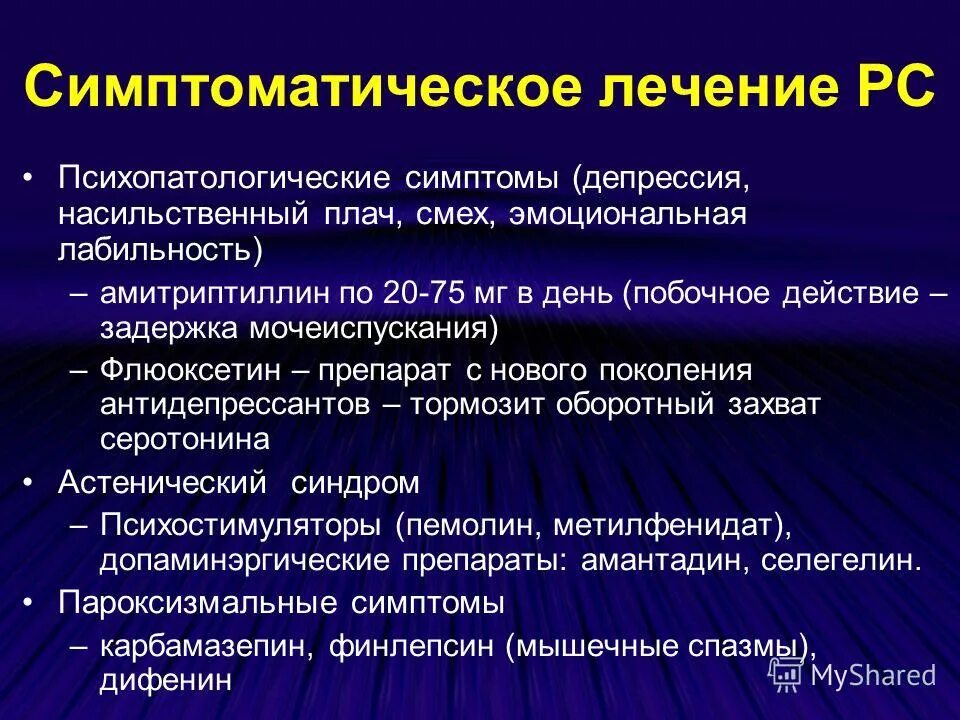 Симптоматическое лечение РС

• Психопатологические симптомы (депрессия, насильственный плач, смех, эмоциональная лабильность)
– амитриптиллин по 20-75 мг в день (побочное действие – задержка мочеиспускания)
– Флюоксетин – препарат с нового поколения антидепрессантов – тормозит оборотный захват серотонина
• Астенический синдром
– Психостимуляторы (пемолин, метилфенидат), допаминэргические препараты: амантадин, селегелин.
• Пароксизмальные симптомы
– карбамазепин, финлепсин (мышечные спазмы), дифенин

MyShared